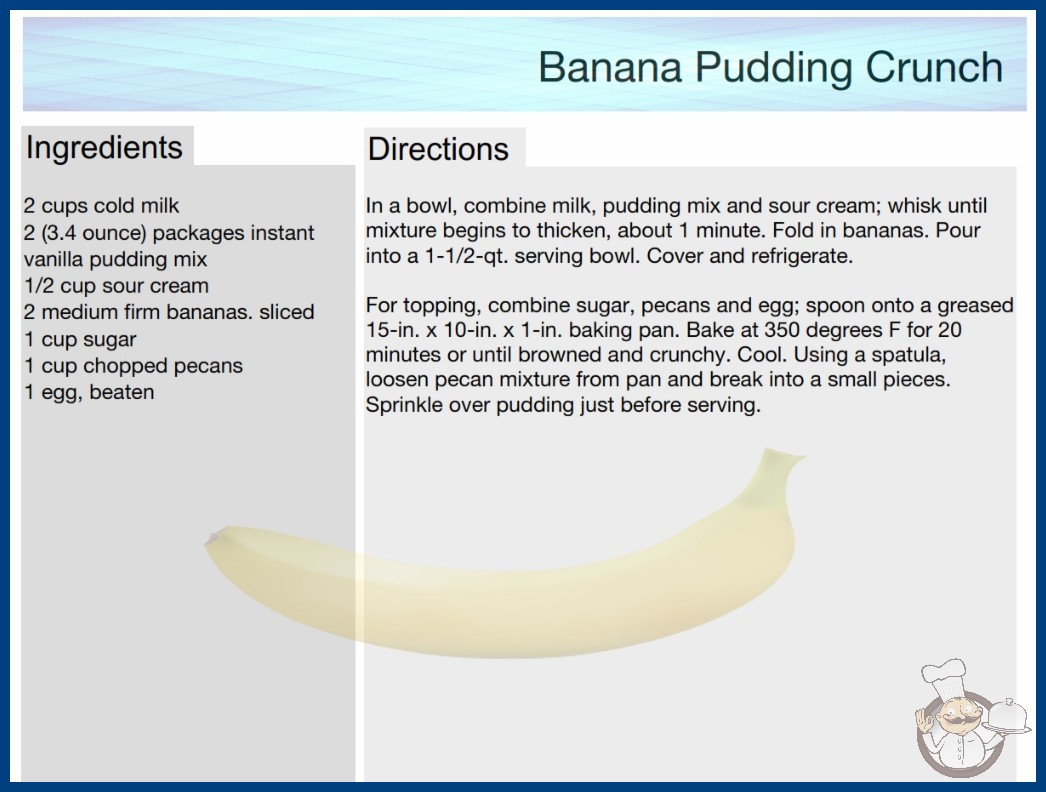 Banana Pudding Crunch

Ingredients

2 cups cold milk
2 (3.4 ounce) packages instant vanilla pudding mix
1/2 cup sour cream
2 medium firm bananas. sliced
1 cup sugar
1 cup chopped pecans
1 egg, beaten

Directions

In a bowl, combine milk, pudding mix and sour cream; whisk until mixture begins to thicken, about 1 minute. Fold in bananas. Pour into a 1-1/2-qt. serving bowl. Cover and refrigerate.

For topping, combine sugar, pecans and egg; spoon onto a greased 15-in. x 10-in. x 1-in. baking pan. Bake at 350 degrees F for 20 minutes or until browned and crunchy. Cool. Using a spatula, loosen pecan mixture from pan and break into a small pieces. Sprinkle over pudding just before serving.